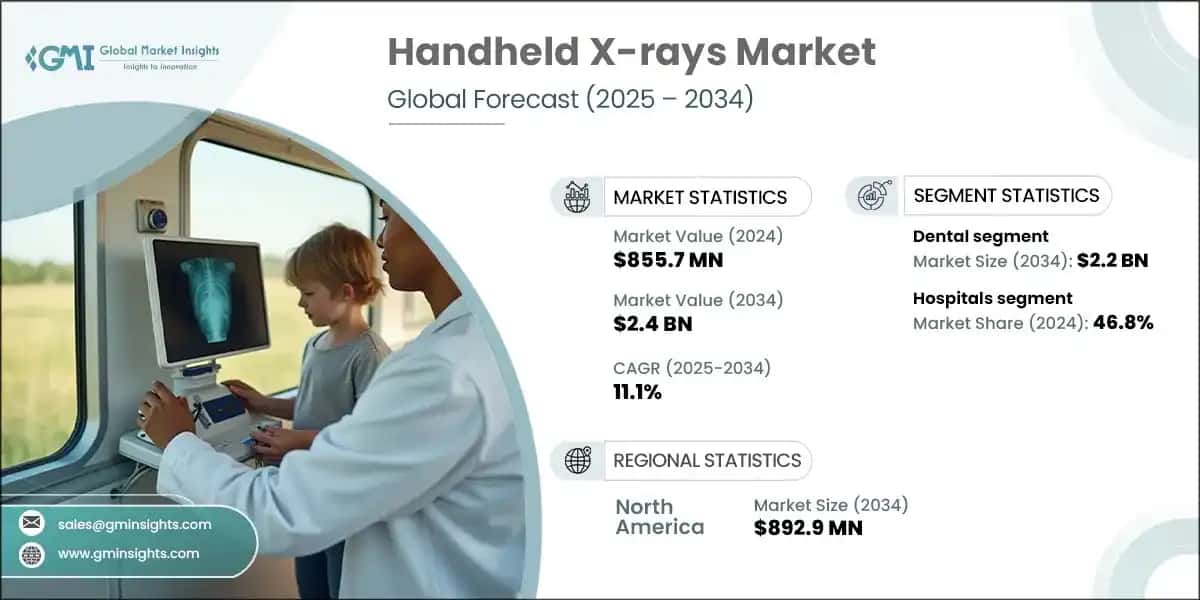 GMI Global Market Insights
Insights to Innovation

Handheld X-rays Market
Global Forecast (2025 – 2034)

MARKET STATISTICS

Market Value (2024)
$855.7 MN

Market Value (2034)
$2.4 BN

CAGR (2025-2034)
11.1%

SEGMENT STATISTICS

Dental segment
Market Size (2034): $2.2 BN

Hospitals segment
Market Share (2024): 46.8%

REGIONAL STATISTICS

North America

Market Size (2034)
$892.9 MN

sales@gminsights.com
www.gminsights.com